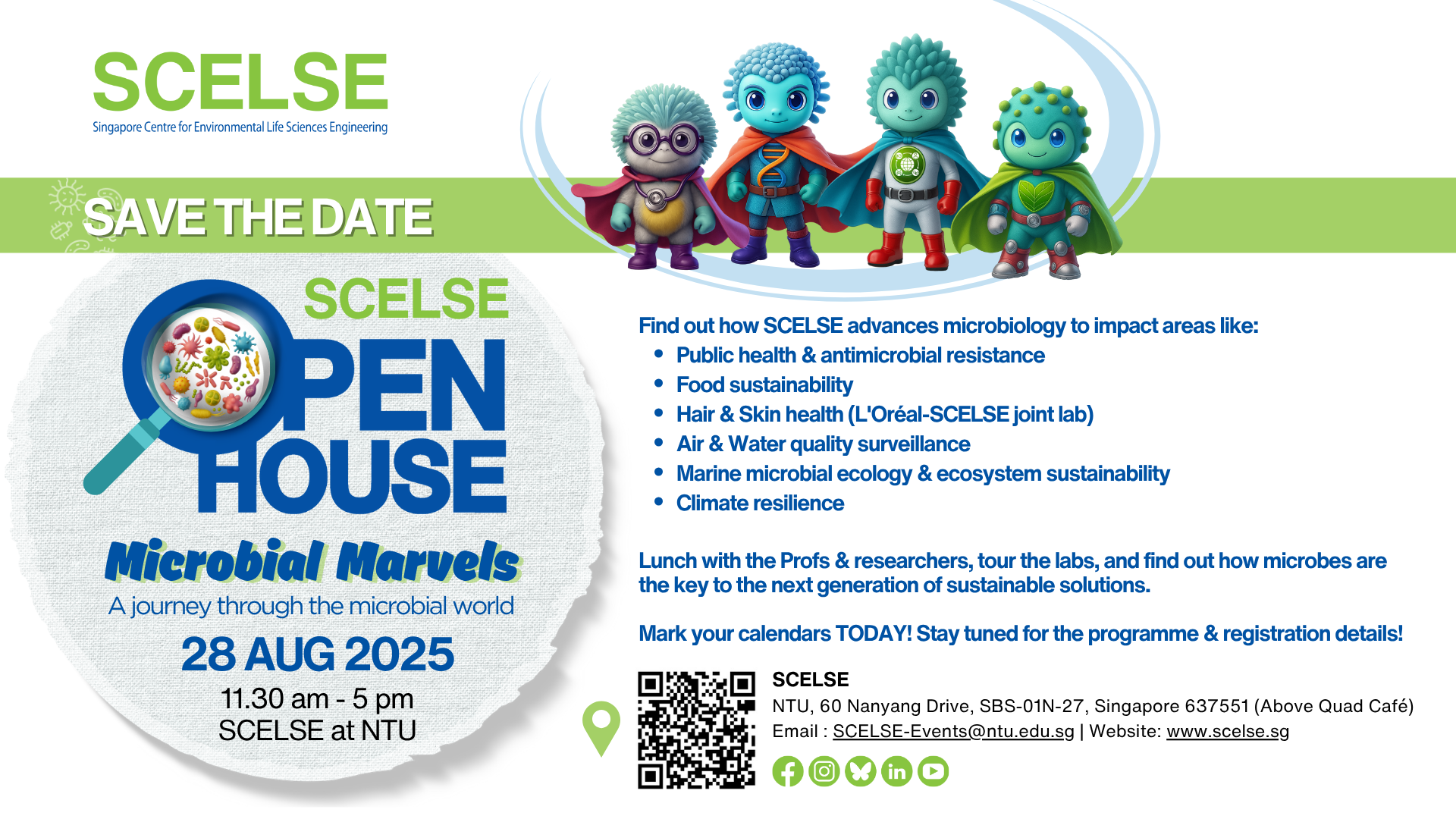 SCELSE
Singapore Centre for Environmental Life Sciences Engineering

SAVE THE DATE

SCELSE
OPEN
HOUSE

Microbial Marvels
A journey through the microbial world

28 AUG 2025
11.30 am - 5 pm
SCELSE at NTU

Find out how SCELSE advances microbiology to impact areas like:
• Public health & antimicrobial resistance
• Food sustainability
• Hair & Skin health (L'Oréal-SCELSE joint lab)
• Air & Water quality surveillance
• Marine microbial ecology & ecosystem sustainability
• Climate resilience

Lunch with the Profs & researchers, tour the labs, and find out how microbes are the key to the next generation of sustainable solutions.

Mark your calendars TODAY! Stay tuned for the programme & registration details!

SCELSE
NTU, 60 Nanyang Drive, SBS-01N-27, Singapore 637551 (Above Quad Café)
Email : SCELSE-Events@ntu.edu.sg | Website: www.scelse.sg